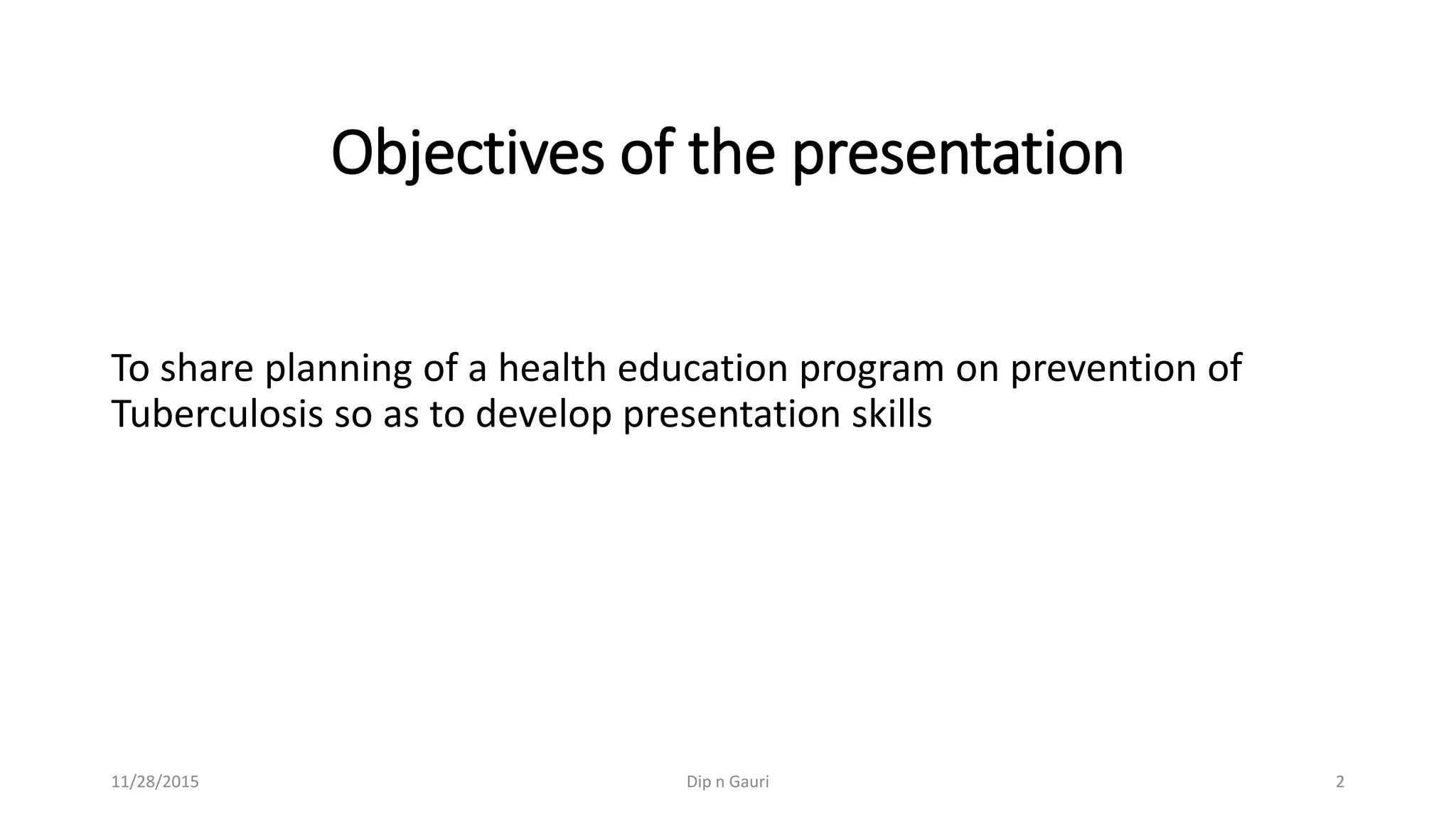 Objectives of the presentation

To share planning of a health education program on prevention of Tuberculosis so as to develop presentation skills

11/28/2015 Dip n Gauri 2